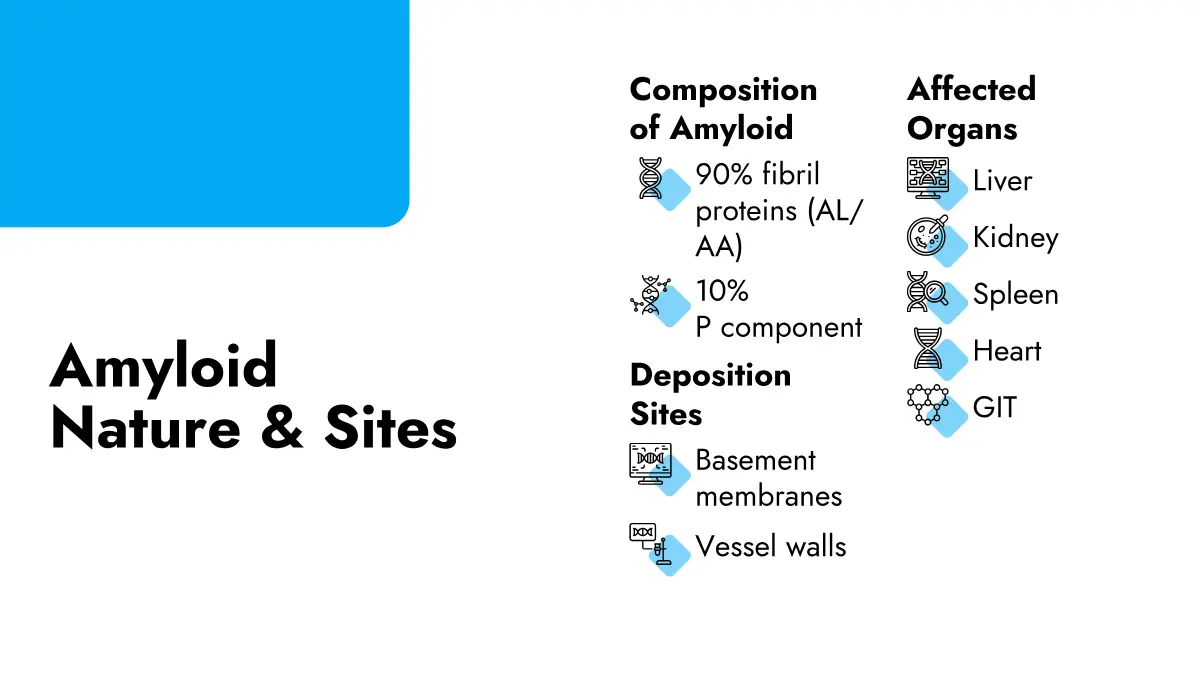 Amyloid
Nature & Sites

Composition of Amyloid

90% fibril proteins (AL/AA)

10% P component

Deposition Sites

Basement membranes

Vessel walls

Affected Organs

Liver

Kidney

Spleen

Heart

GIT